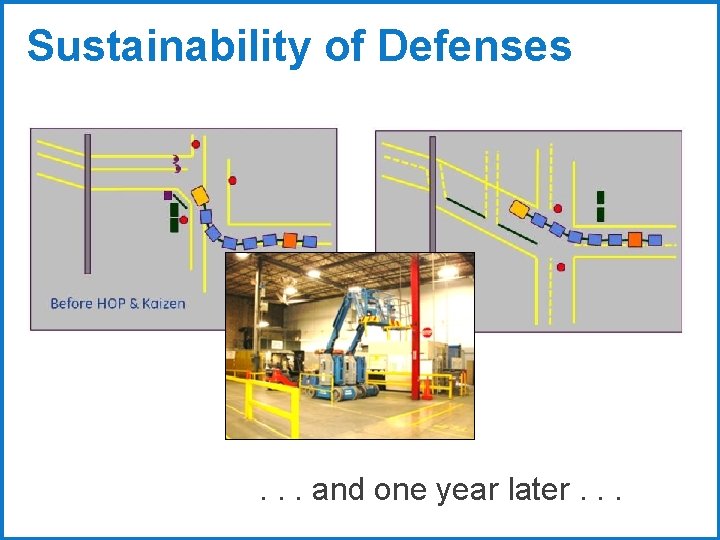 Sustainability of Defenses

Before HOP & Kaizen

STOP

. . . and one year later . . .